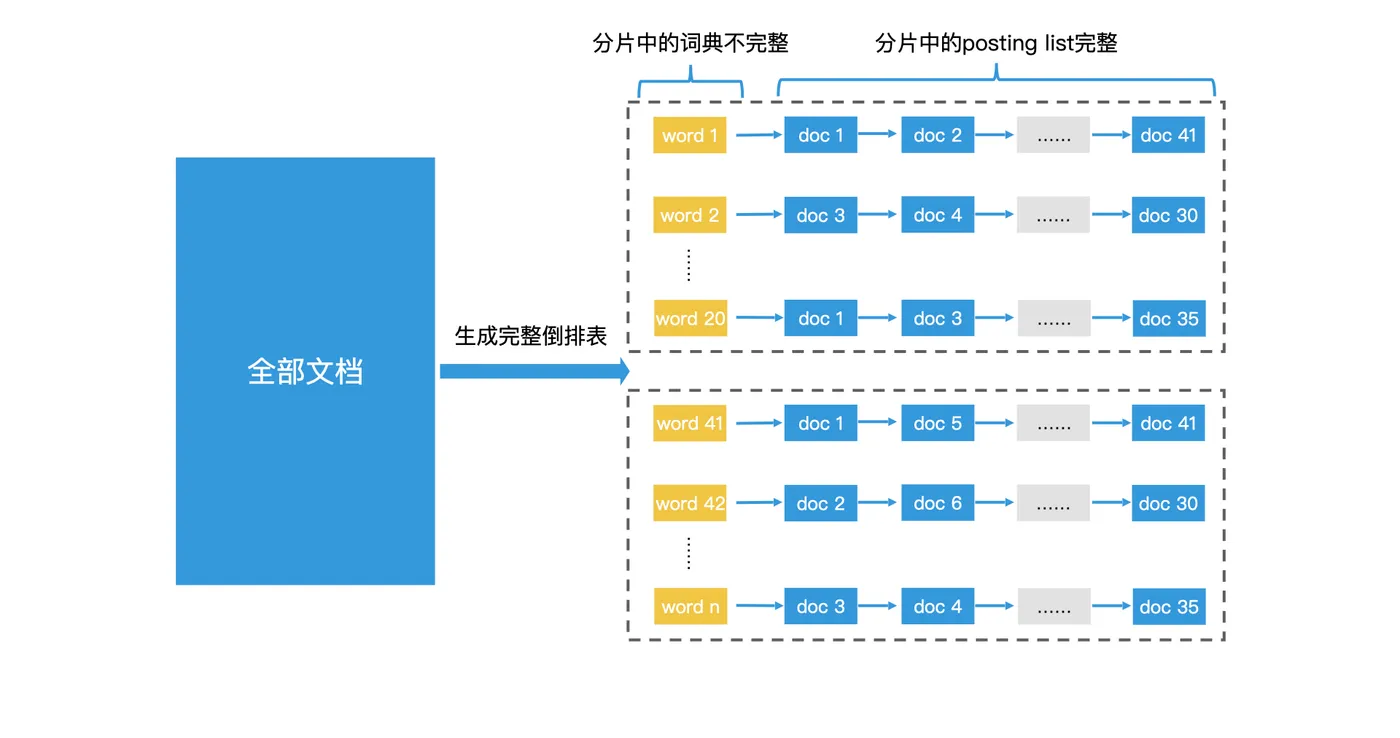 分片中的词典不完整

分片中的posting list完整

全部文档

生成完整倒排表

word 1 doc 1 doc 2 ...... doc 41

word 2 doc 3 doc 4 ...... doc 30

⋮

word 20 doc 1 doc 3 ...... doc 35

word 41 doc 1 doc 5 ...... doc 41

word 42 doc 2 doc 6 ...... doc 30

⋮

word n doc 3 doc 4 ...... doc 35